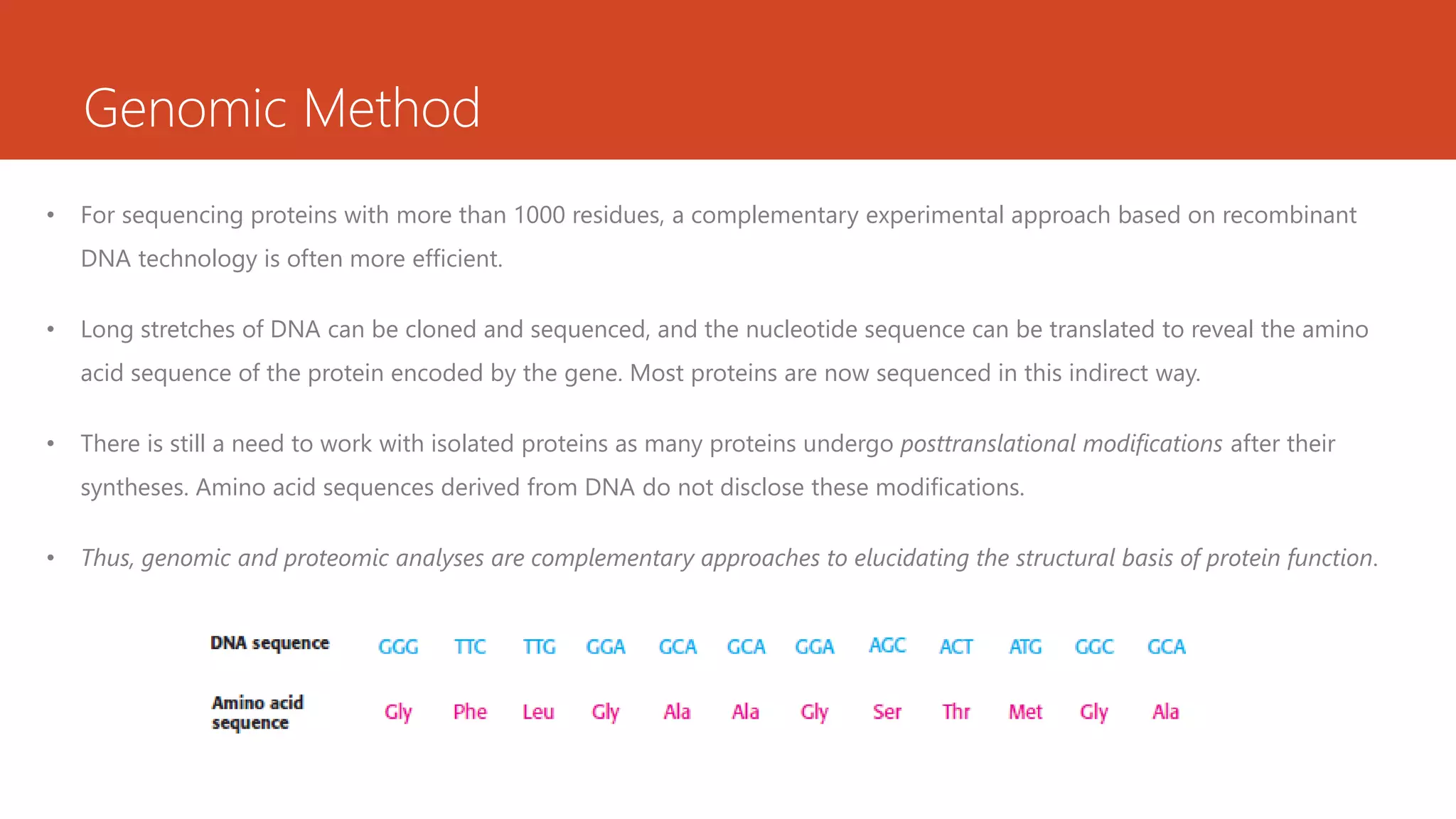 Genomic Method

• For sequencing proteins with more than 1000 residues, a complementary experimental approach based on recombinant DNA technology is often more efficient.

• Long stretches of DNA can be cloned and sequenced, and the nucleotide sequence can be translated to reveal the amino acid sequence of the protein encoded by the gene. Most proteins are now sequenced in this indirect way.

• There is still a need to work with isolated proteins as many proteins undergo posttranslational modifications after their syntheses. Amino acid sequences derived from DNA do not disclose these modifications.

• Thus, genomic and proteomic analyses are complementary approaches to elucidating the structural basis of protein function.

| DNA sequence | GGG | TTC | TTG | GGA | GCA | GCA | GGA | AGC | ACT | ATG | GGC | GCA |
|---|---|---|---|---|---|---|---|---|---|---|---|---|
| Amino acid sequence | Gly | Phe | Leu | Gly | Ala | Ala | Gly | Ser | Thr | Met | Gly | Ala |